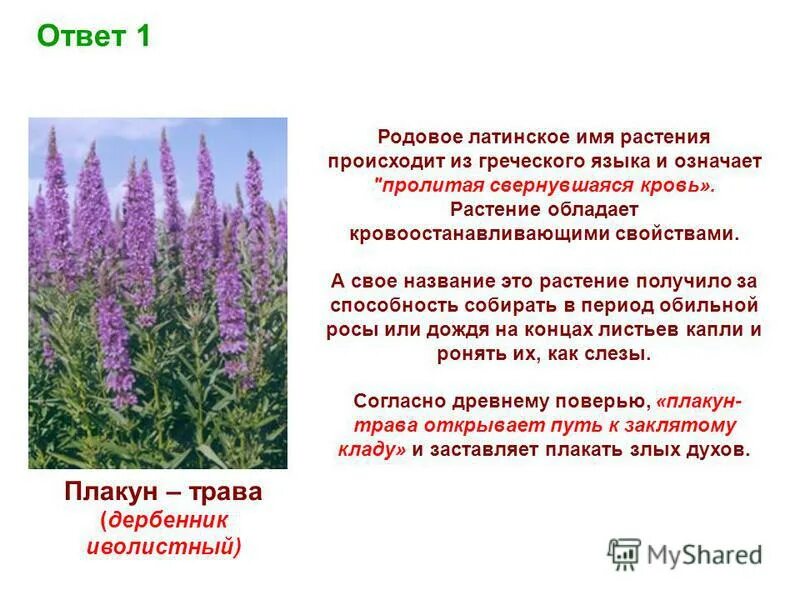 Ответ 1

Родовое латинское имя растения происходит из греческого языка и означает "пролитая свернувшаяся кровь». Растение обладает кровоостанавливающими свойствами.

А свое название это растение получило за способность собирать в период обильной росы или дождя на концах листьев капли и ронять их, как слезы.

Согласно древнему поверью, «плакун-трава открывает путь к заклятому кладу» и заставляет плакать злых духов.

Плакун – трава
(дербенник иволистный)

MyShared